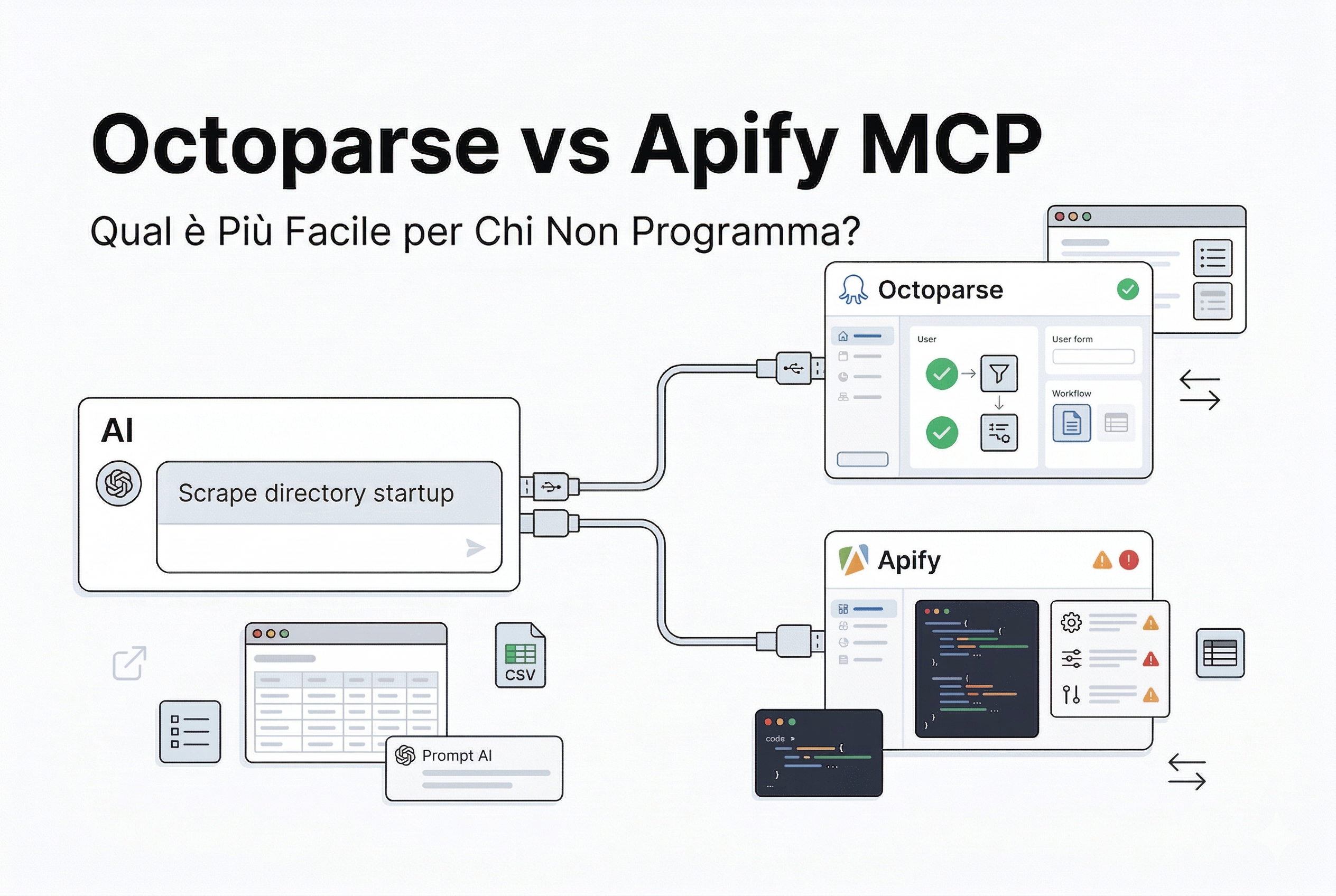 Octoparse vs Apify MCP

Qual è Più Facile per Chi Non Programma?

Octoparse

User

User form

Workflow

AI

Scrape directory startup

Apify

CSV

Prompt AI

code >